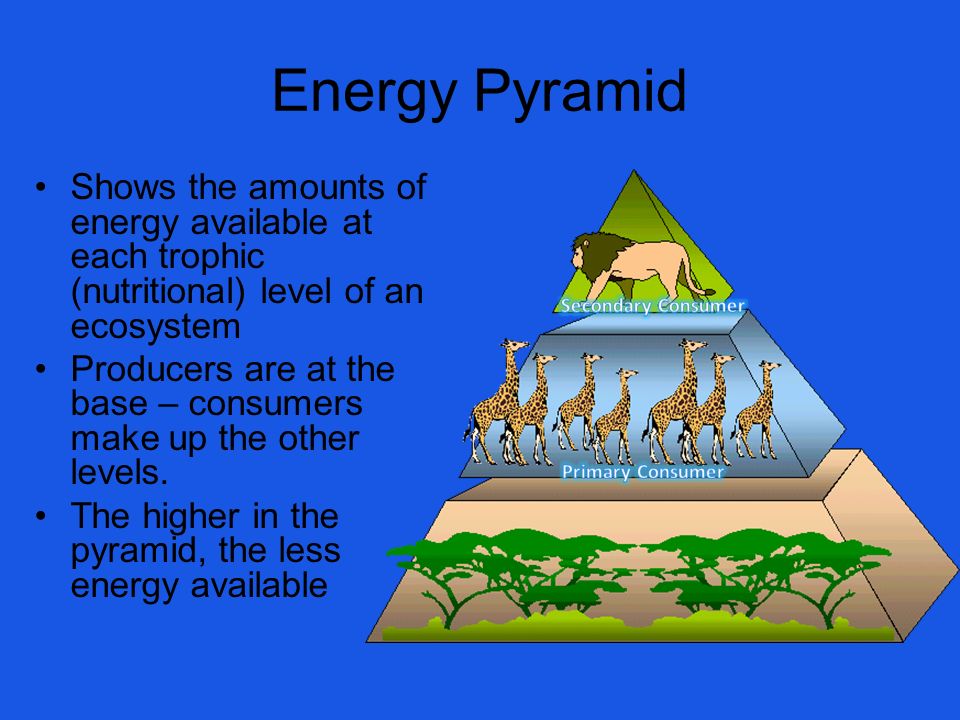 Energy Pyramid

• Shows the amounts of energy available at each trophic (nutritional) level of an ecosystem
• Producers are at the base – consumers make up the other levels.
• The higher in the pyramid, the less energy available

Secondary Consumer
Primary Consumer